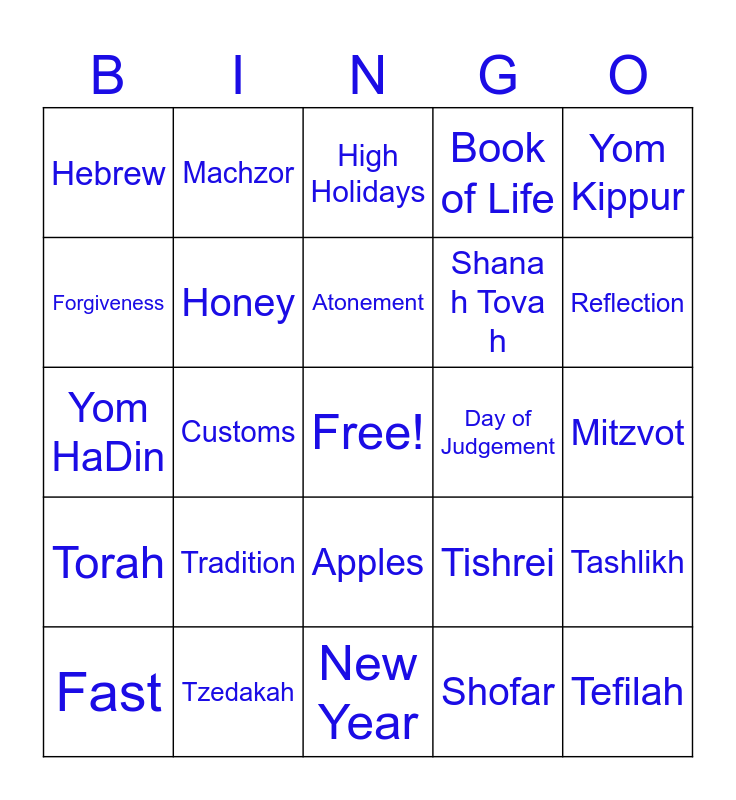 | B | I | N | G | O |
|---|---|---|---|---|
| Hebrew | Machzor | High Holidays | Book of Life | Yom Kippur |
| Forgiveness | Honey | Atonement | Shana h Tova h | Reflection |
| Yom HaDin | Customs | Free! | Day of Judgement | Mitzvot |
| Torah | Tradition | Apples | Tishrei | Tashlikh |
| Fast | Tzedakah | New Year | Shofar | Tefilah |